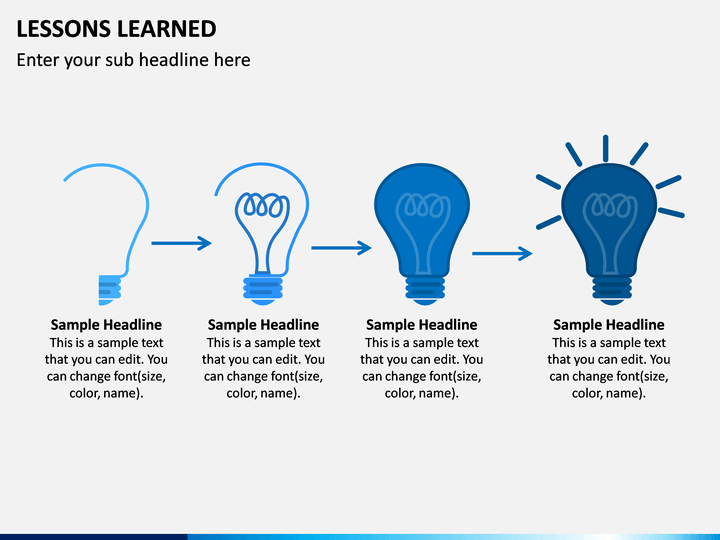 LESSONS LEARNED

Enter your sub headline here

Sample Headline
This is a sample text that you can edit. You can change font(size, color, name).

Sample Headline
This is a sample text that you can edit. You can change font(size, color, name).

Sample Headline
This is a sample text that you can edit. You can change font(size, color, name).

Sample Headline
This is a sample text that you can edit. You can change font(size, color, name).